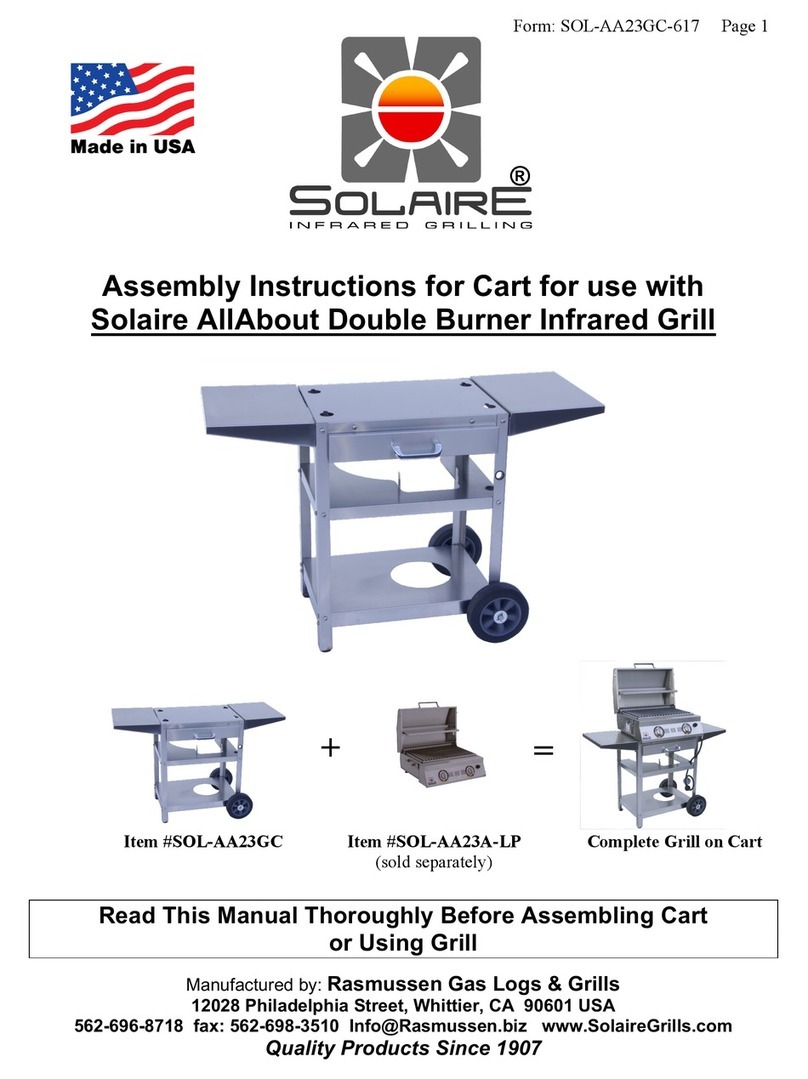 Form: SOL-AA23GC-617 Page 1

Made in USA

SOLAIRE®
INFRARED GRILLING

Assembly Instructions for Cart for use with
Solaire AllAbout Double Burner Infrared Grill

+ =

Item #SOL-AA23GC

Item #SOL-AA23A-LP
(sold separately)

Complete Grill on Cart

Read This Manual Thoroughly Before Assembling Cart or Using Grill

Manufactured by: Rasmussen Gas Logs & Grills
12028 Philadelphia Street, Whittier, CA 90601 USA
562-696-8718 fax: 562-698-3510 Info@Rasmussen.biz www.SolaireGrills.com
Quality Products Since 1907